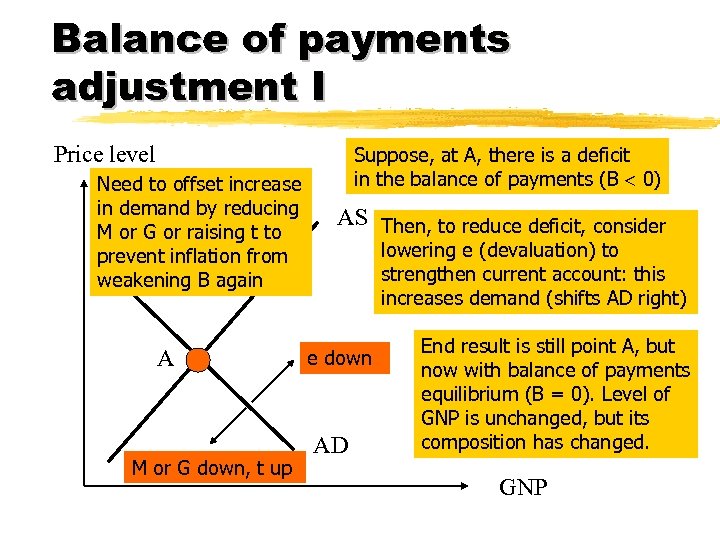 Balance of payments adjustment I

Price level

Need to offset increase in demand by reducing M or G or raising t to prevent inflation from weakening B again

Suppose, at A, there is a deficit in the balance of payments (B < 0)

AS

Then, to reduce deficit, consider lowering e (devaluation) to strengthen current account: this increases demand (shifts AD right)

A

e down

End result is still point A, but now with balance of payments equilibrium (B = 0). Level of GNP is unchanged, but its composition has changed.

AD

M or G down, t up

GNP